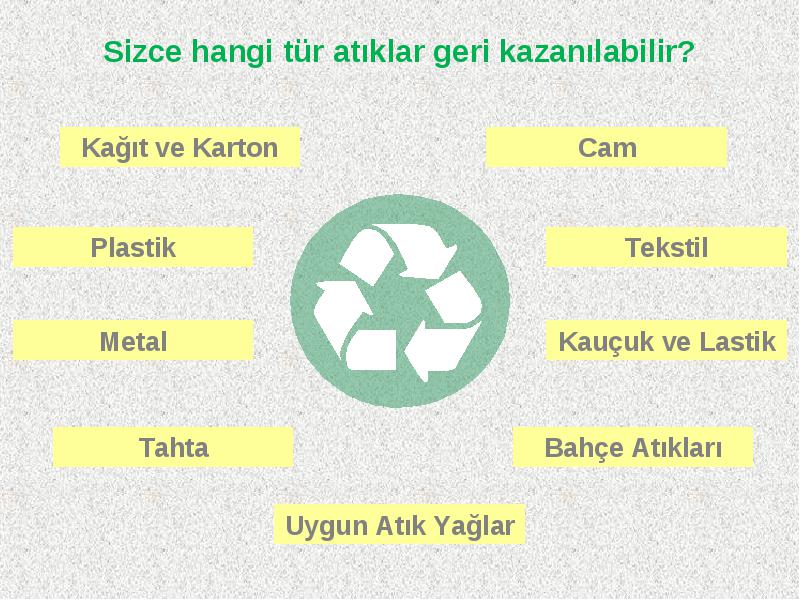 Sizce hangi tür atıklar geri kazanılabilir?

Kağıt ve Karton

Cam

Plastik

Tekstil

Metal

Kauçuk ve Lastik

Tahta

Bahçe Atıkları

Uygun Atık Yağlar